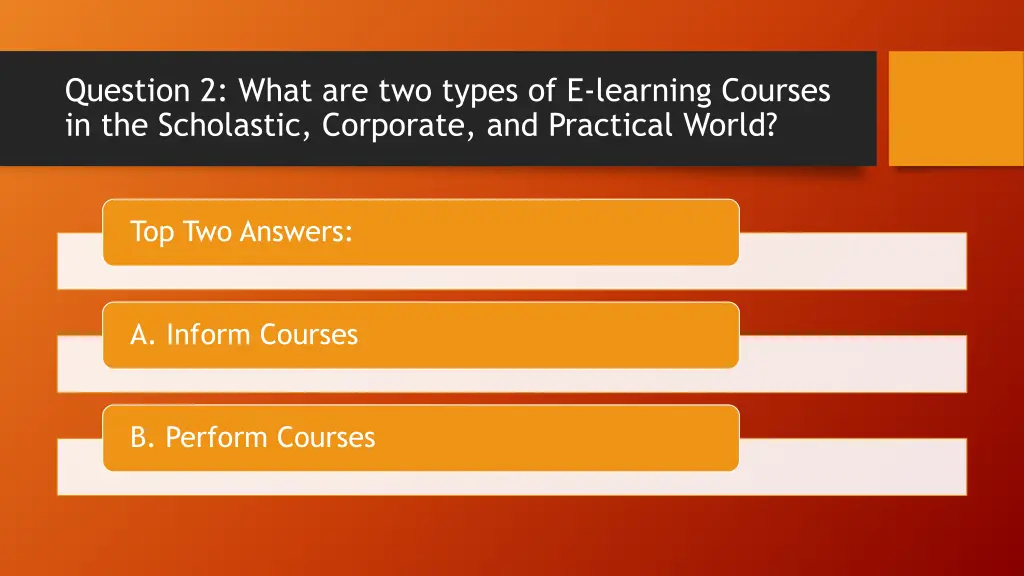 Question 2: What are two types of E-learning Courses in the Scholastic, Corporate, and Practical World?

Top Two Answers:

A. Inform Courses

B. Perform Courses